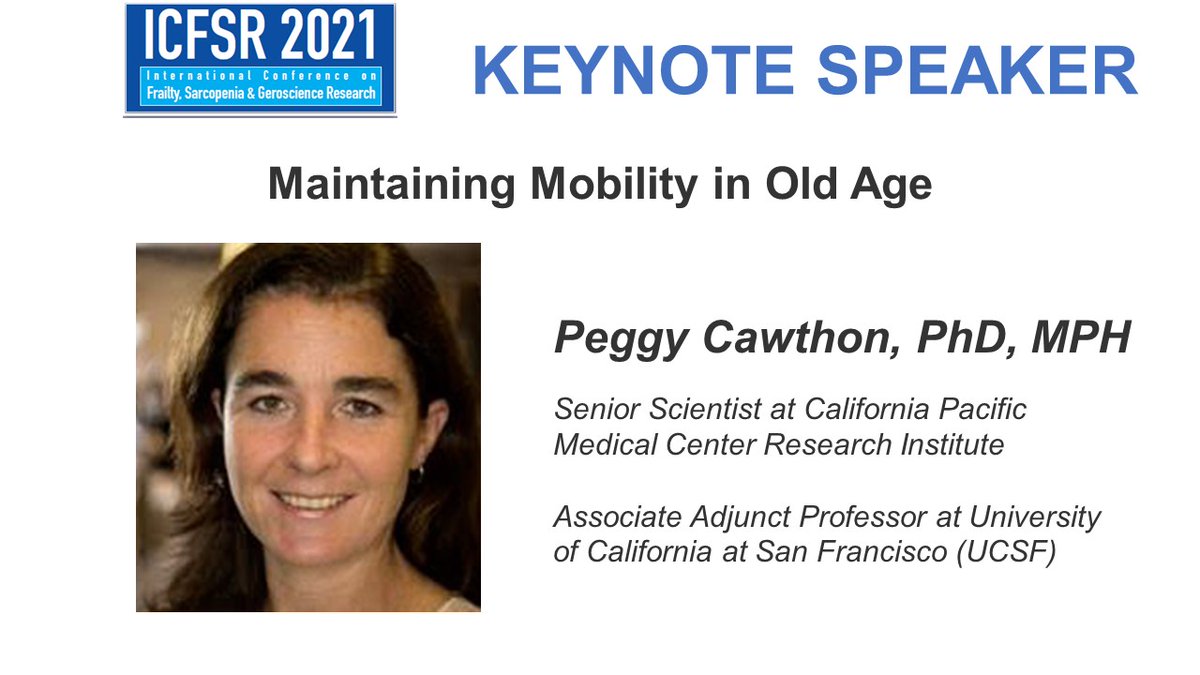 ICFSR 2021
International Conference on Frailty, Sarcopenia & Geroscience Research

KEYNOTE SPEAKER

Maintaining Mobility in Old Age

Peggy Cawthon, PhD, MPH

Senior Scientist at California Pacific Medical Center Research Institute

Associate Adjunct Professor at University of California at San Francisco (UCSF)